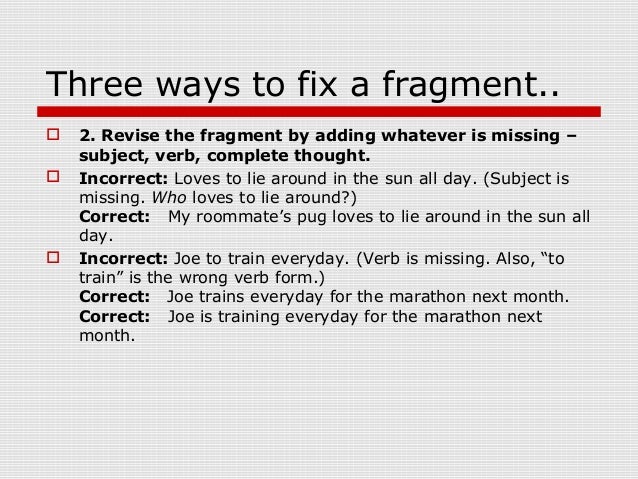 Three ways to fix a fragment..

2. Revise the fragment by adding whatever is missing – subject, verb, complete thought.

Incorrect: Loves to lie around in the sun all day. (Subject is missing. Who loves to lie around?)
Correct: My roommate's pug loves to lie around in the sun all day.

Incorrect: Joe to train everyday. (Verb is missing. Also, "to train" is the wrong verb form.)
Correct: Joe trains everyday for the marathon next month.
Correct: Joe is training everyday for the marathon next month.